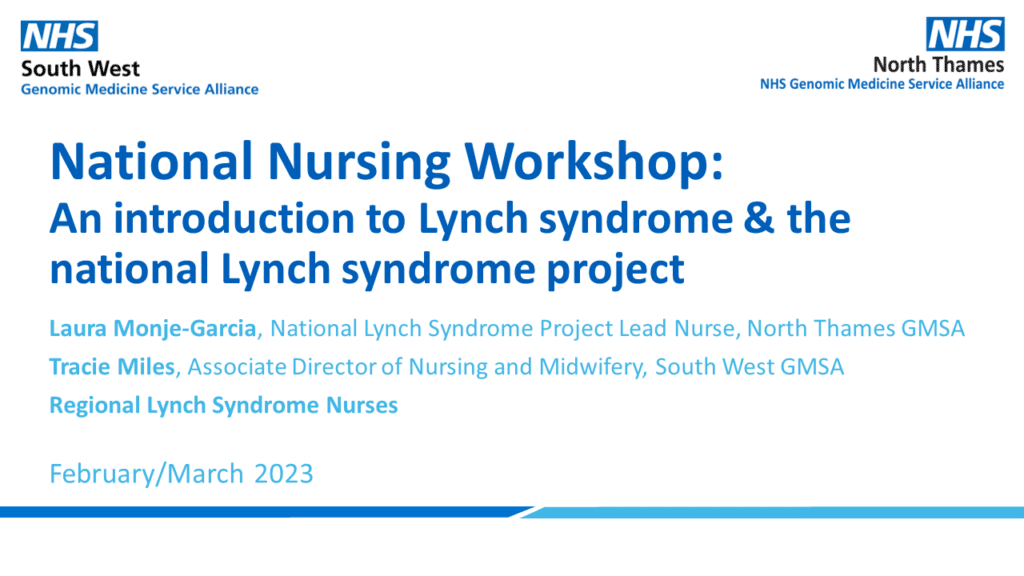 NHS
South West
Genomic Medicine Service Alliance

NHS
North Thames
NHS Genomic Medicine Service Alliance

National Nursing Workshop:
An introduction to Lynch syndrome & the national Lynch syndrome project

Laura Monje-Garcia, National Lynch Syndrome Project Lead Nurse, North Thames GMSA
Tracie Miles, Associate Director of Nursing and Midwifery, South West GMSA
Regional Lynch Syndrome Nurses

February/March 2023